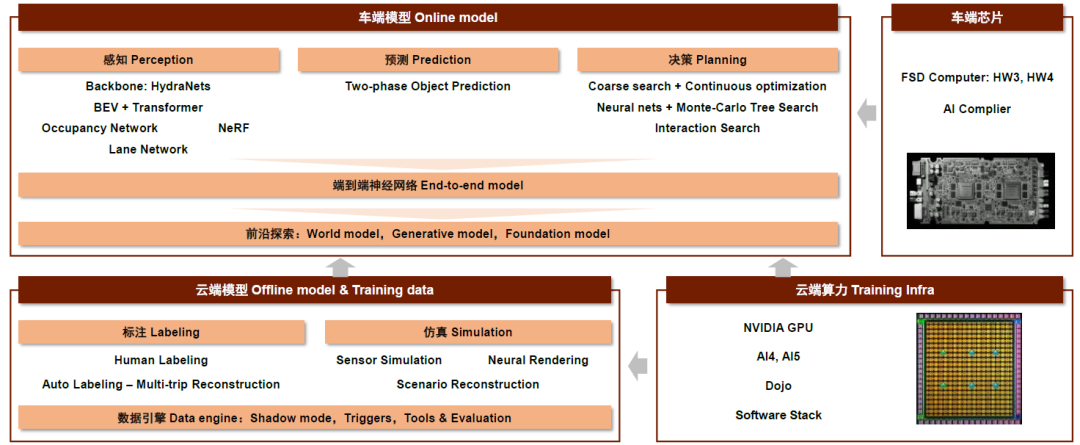 车端模型 Online model

感知 Perception
Backbone: HydraNets
BEV + Transformer
Occupancy Network
NeRF
Lane Network

预测 Prediction
Two-phase Object Prediction

决策 Planning
Coarse search + Continuous optimization
Neural nets + Monte-Carlo Tree Search
Interaction Search

端到端神经网络 End-to-end model

前沿探索：World model，Generative model，Foundation model

车端芯片
FSD Computer: HW3, HW4
AI Complier

云端模型 Offline model & Training data

标注 Labeling
Human Labeling
Auto Labeling – Multi-trip Reconstruction

仿真 Simulation
Sensor Simulation
Neural Rendering
Scenario Reconstruction

数据引擎 Data engine：Shadow mode，Triggers，Tools & Evaluation

云端算力 Training Infra
NVIDIA GPU
AI4, AI5
Dojo
Software Stack